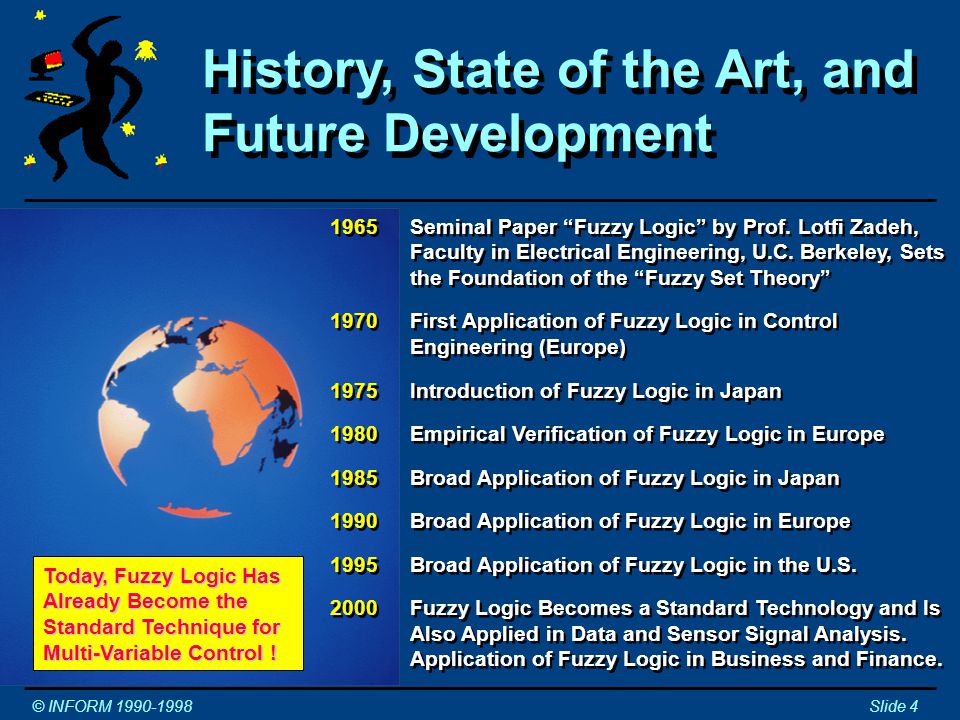 History, State of the Art, and Future Development

| | |
|---|---|
| 1965 | Seminal Paper “Fuzzy Logic” by Prof. Lotfi Zadeh, Faculty in Electrical Engineering, U.C. Berkeley, Sets the Foundation of the “Fuzzy Set Theory” |
| 1970 | First Application of Fuzzy Logic in Control Engineering (Europe) |
| 1975 | Introduction of Fuzzy Logic in Japan |
| 1980 | Empirical Verification of Fuzzy Logic in Europe |
| 1985 | Broad Application of Fuzzy Logic in Japan |
| 1990 | Broad Application of Fuzzy Logic in Europe |
| 1995 | Broad Application of Fuzzy Logic in the U.S. |
| 2000 | Fuzzy Logic Becomes a Standard Technology and Is Also Applied in Data and Sensor Signal Analysis. Application of Fuzzy Logic in Business and Finance. |

Today, Fuzzy Logic Has Already Become the Standard Technique for Multi-Variable Control !

© INFORM 1990-1998

Slide 4